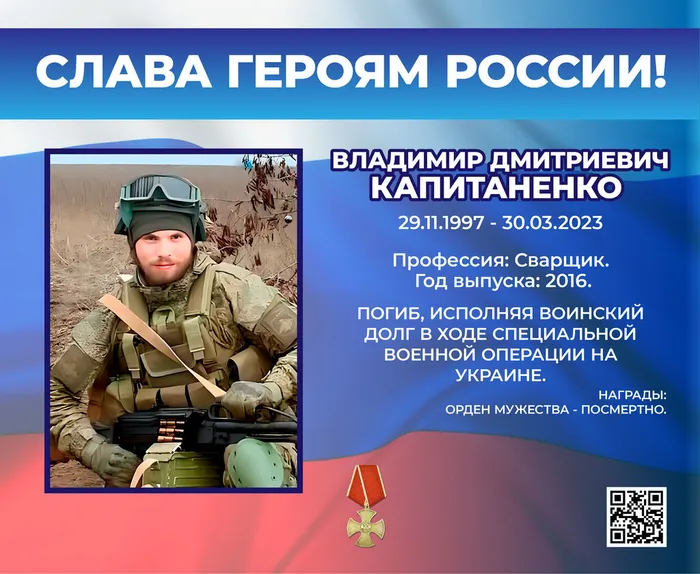 СЛАВА ГЕРОЯМ РОССИИ!

ВЛАДИМИР ДМИТРИЕВИЧ КАПИТАНЕНКО

29.11.1997 - 30.03.2023

Профессия: Сварщик.
Год выпуска: 2016.

ПОГИБ, ИСПОЛНЯЯ ВОИНСКИЙ ДОЛГ В ХОДЕ СПЕЦИАЛЬНОЙ ВОЕННОЙ ОПЕРАЦИИ НА УКРАИНЕ.

НАГРАДЫ:
ОРДЕН МУЖЕСТВА - ПОСМЕРТНО.